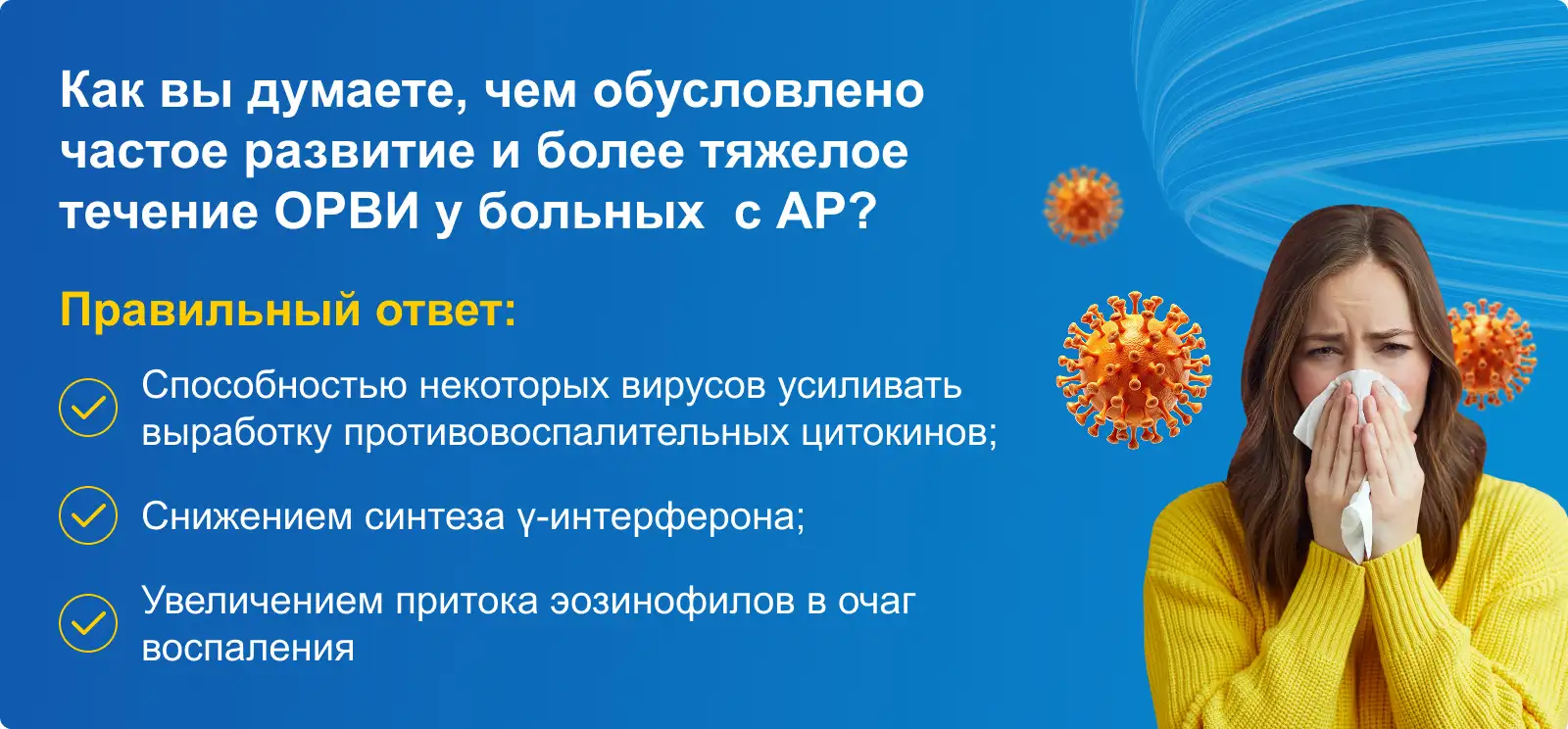 Как вы думаете, чем обусловлено частое развитие и более тяжелое течение ОРВИ у больных  с АР?

Правильный ответ:

Способностью некоторых вирусов усиливать выработку противовоспалительных цитокинов;

Снижением синтеза γ-интерферона;

Увеличением притока эозинофилов в очаг воспаления